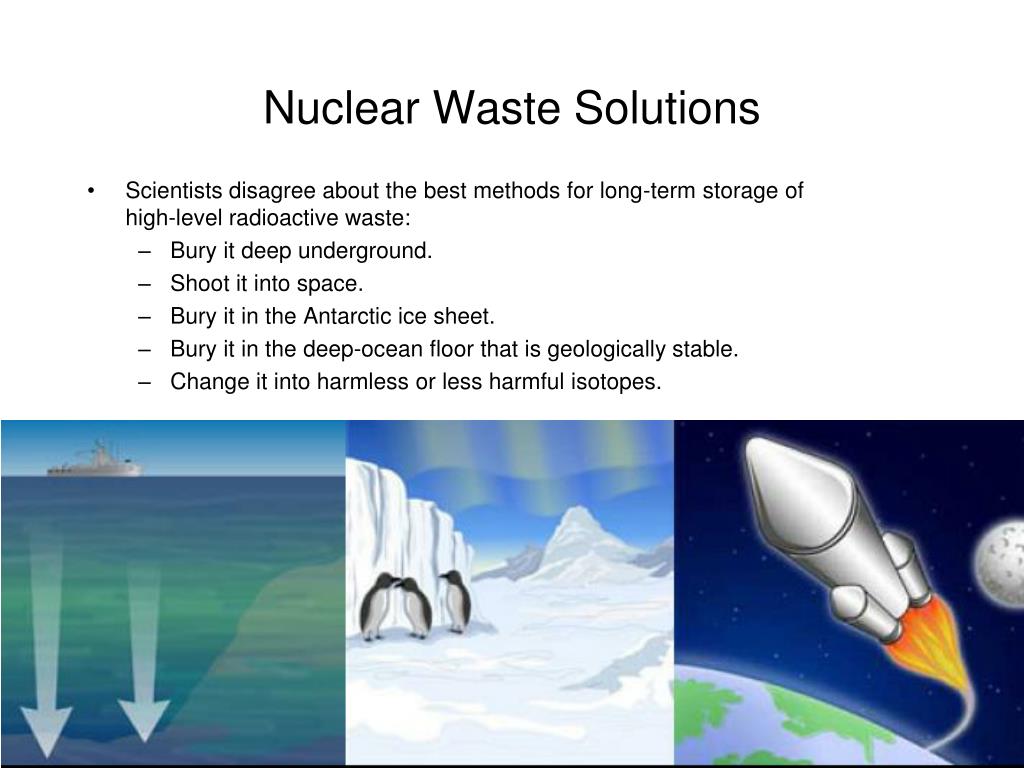 Nuclear Waste Solutions

• Scientists disagree about the best methods for long-term storage of high-level radioactive waste:
– Bury it deep underground.
– Shoot it into space.
– Bury it in the Antarctic ice sheet.
– Bury it in the deep-ocean floor that is geologically stable.
– Change it into harmless or less harmful isotopes.